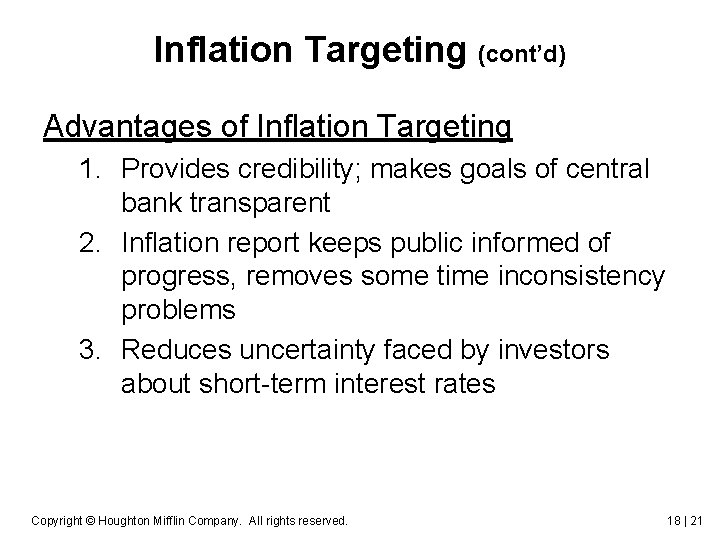 Inflation Targeting (cont'd)

Advantages of Inflation Targeting

1. Provides credibility; makes goals of central bank transparent

2. Inflation report keeps public informed of progress, removes some time inconsistency problems

3. Reduces uncertainty faced by investors about short-term interest rates

Copyright © Houghton Mifflin Company. All rights reserved.

18 | 21